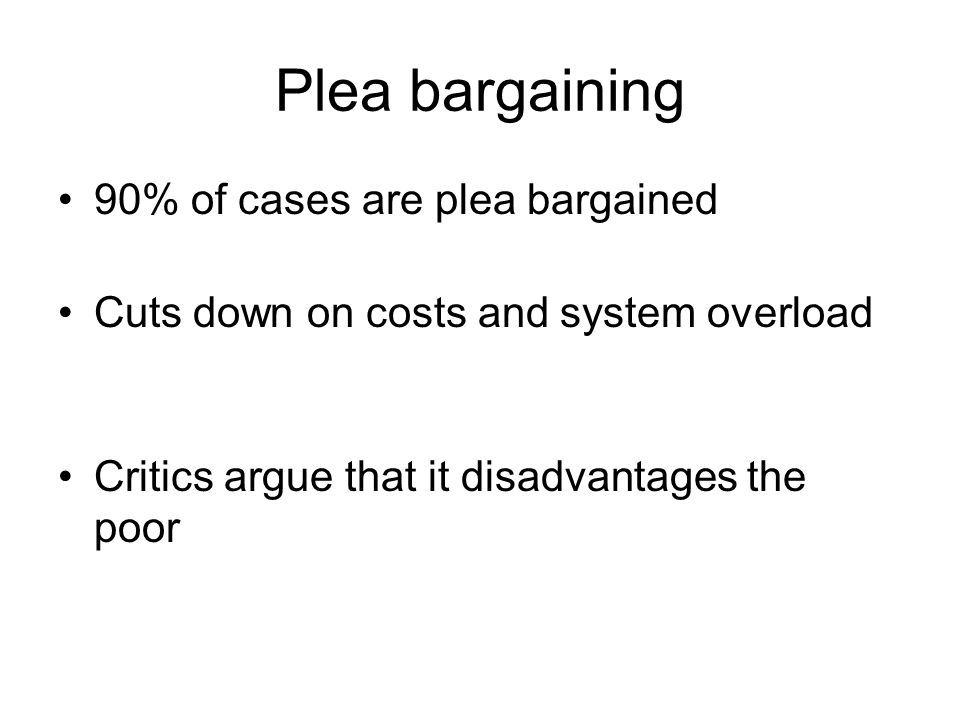 Plea bargaining

• 90% of cases are plea bargained

• Cuts down on costs and system overload

• Critics argue that it disadvantages the poor